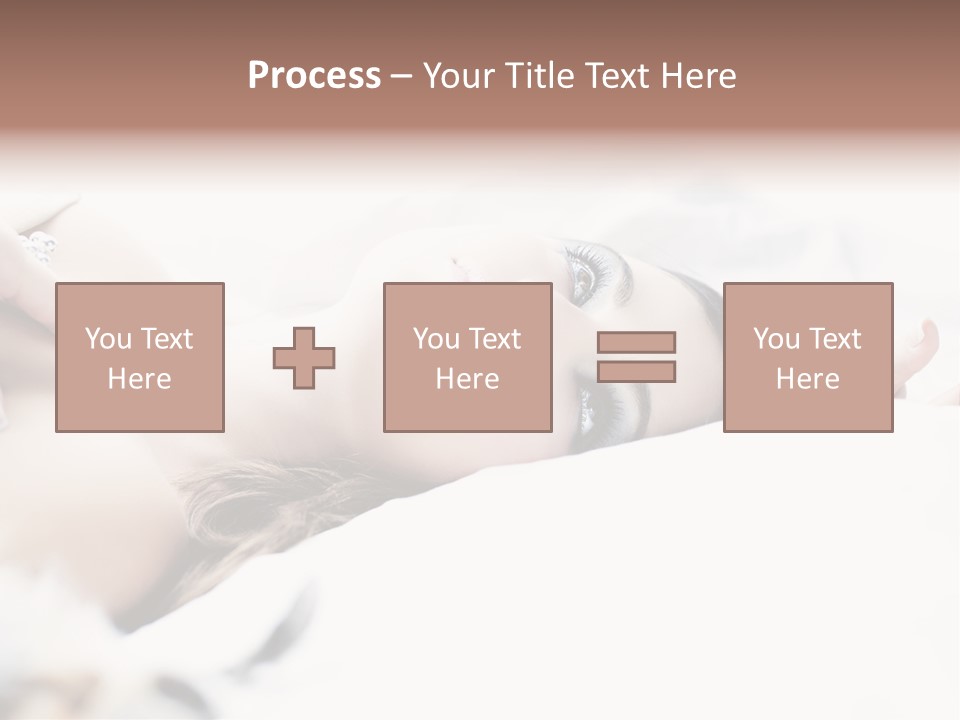 Process – Your Title Text Here

You Text Here

You Text Here

You Text Here